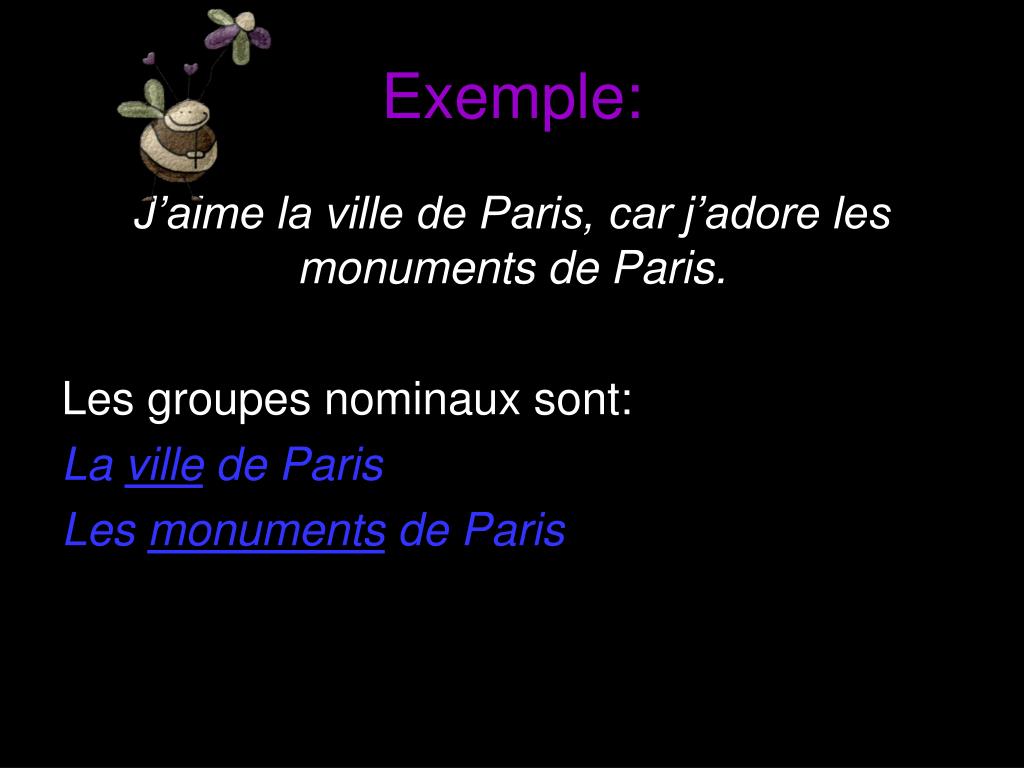 Exemple:

J’aime la ville de Paris, car j’adore les monuments de Paris.

Les groupes nominaux sont:
La ville de Paris
Les monuments de Paris